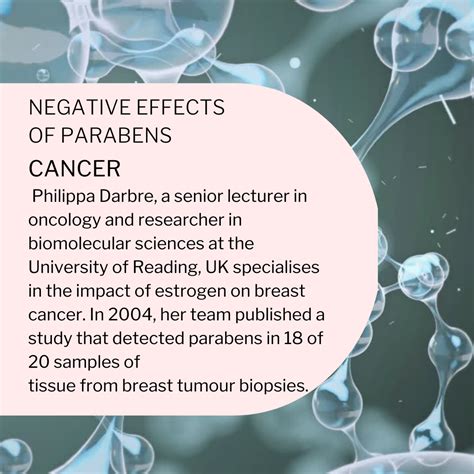 NEGATIVE EFFECTS OF PARABENS

CANCER

Philippa Darbre, a senior lecturer in oncology and researcher in biomolecular sciences at the University of Reading, UK specialises in the impact of estrogen on breast cancer. In 2004, her team published a study that detected parabens in 18 of 20 samples of
tissue from breast tumour biopsies.